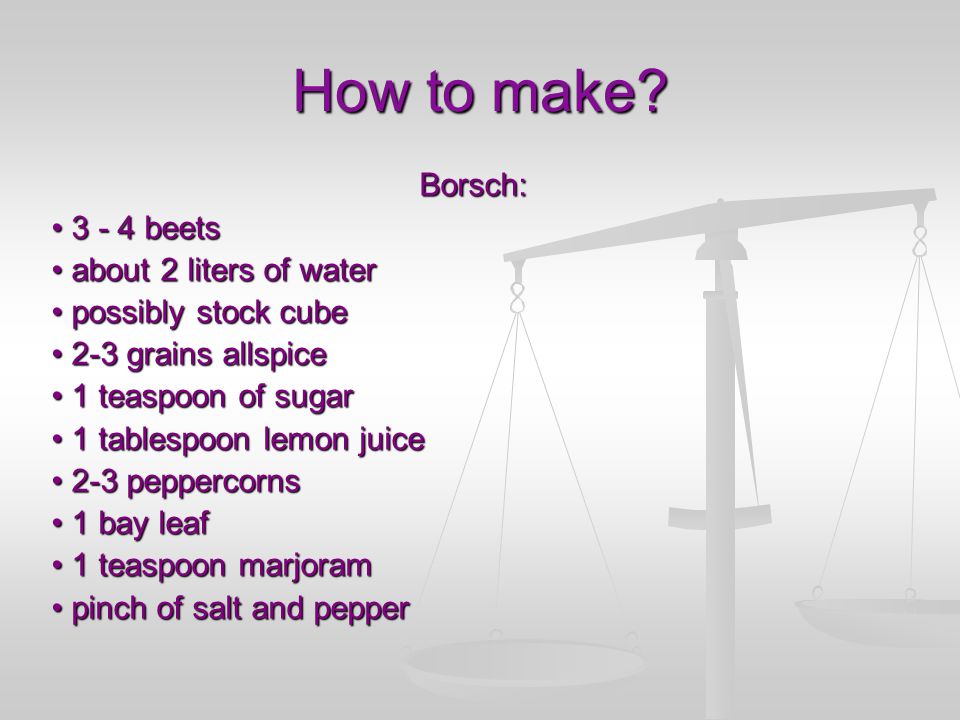 How to make?

Borsch:

• 3 - 4 beets
• about 2 liters of water
• possibly stock cube
• 2-3 grains allspice
• 1 teaspoon of sugar
• 1 tablespoon lemon juice
• 2-3 peppercorns
• 1 bay leaf
• 1 teaspoon marjoram
• pinch of salt and pepper